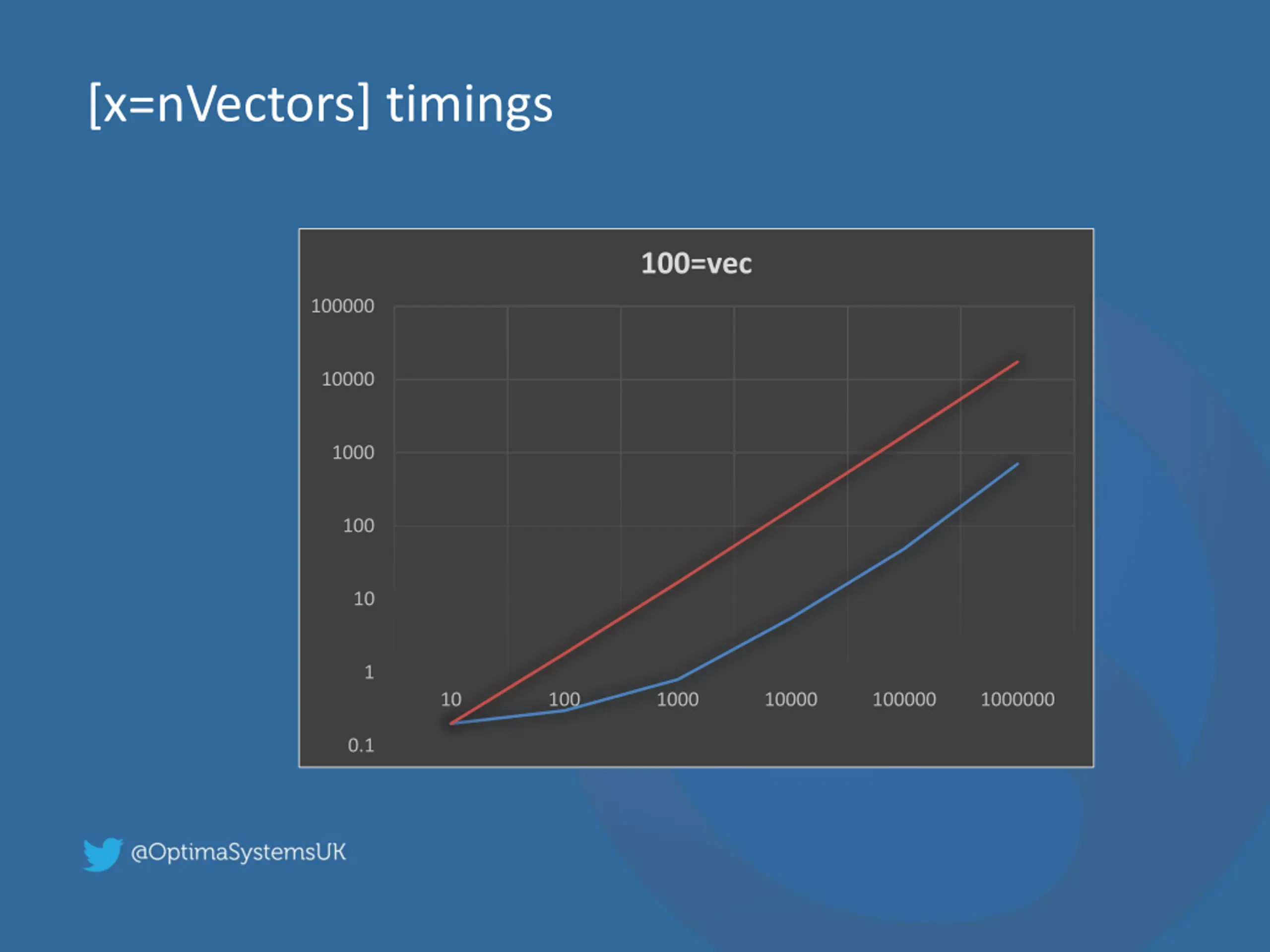 [x=nVectors] timings

100=vec

100000
10000
1000
100
10
1
0.1

10
100
1000
10000
100000
1000000

@OptimaSystemsUK